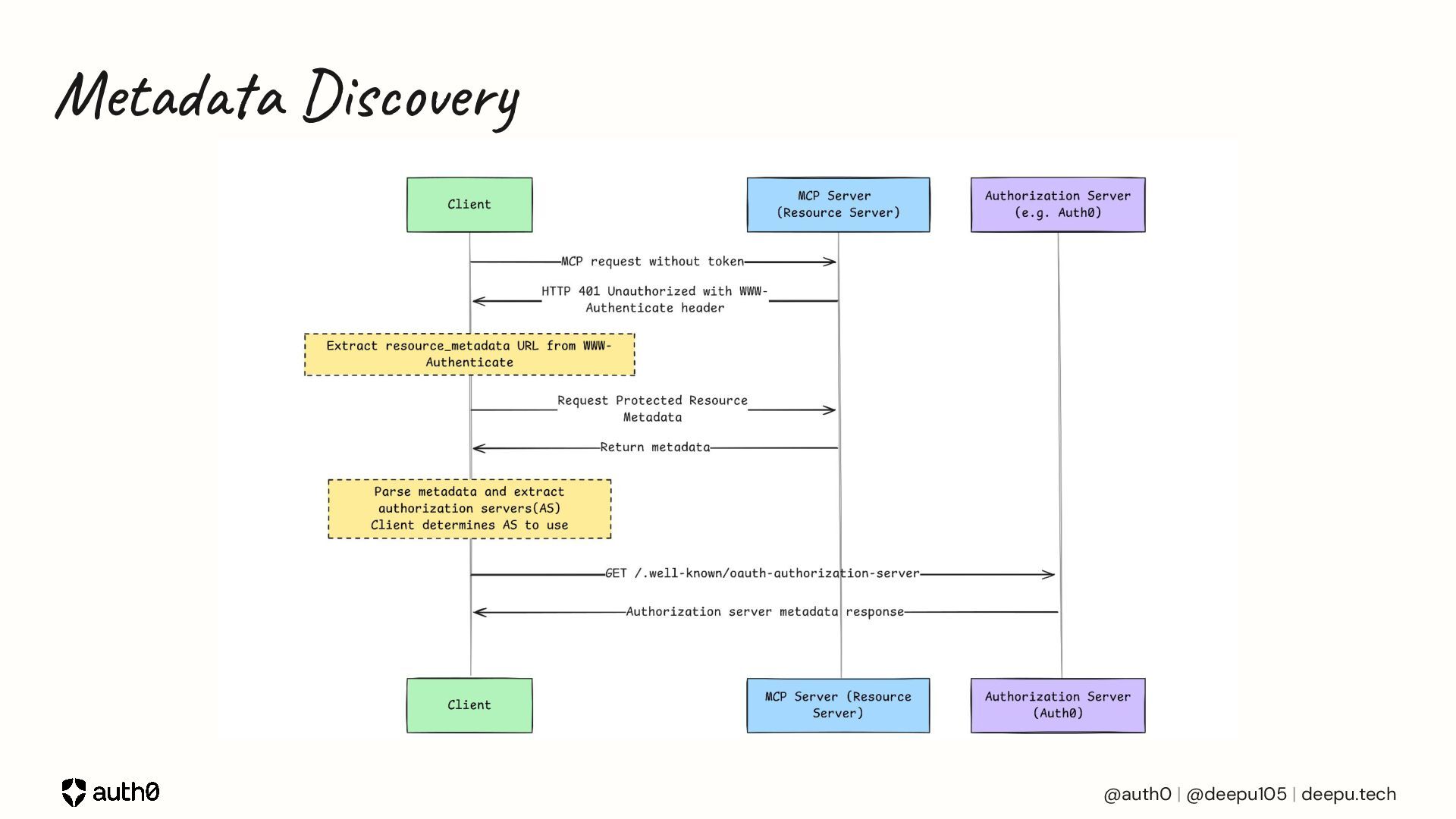 Metadata Discovery

Client

MCP Server (Resource Server)

Authorization Server (e.g. Auth0)

MCP request without token

HTTP 401 Unauthorized with WWW-Authenticate header

Extract resource_metadata URL from WWW-Authenticate

Request Protected Resource Metadata

Return metadata

Parse metadata and extract authorization servers(AS) Client determines AS to use

GET /.well-known/oauth-authorization-server

Authorization server metadata response

Client

MCP Server (Resource Server)

Authorization Server (Auth0)

auth0

@auth0 | @deepu105 | deepu.tech